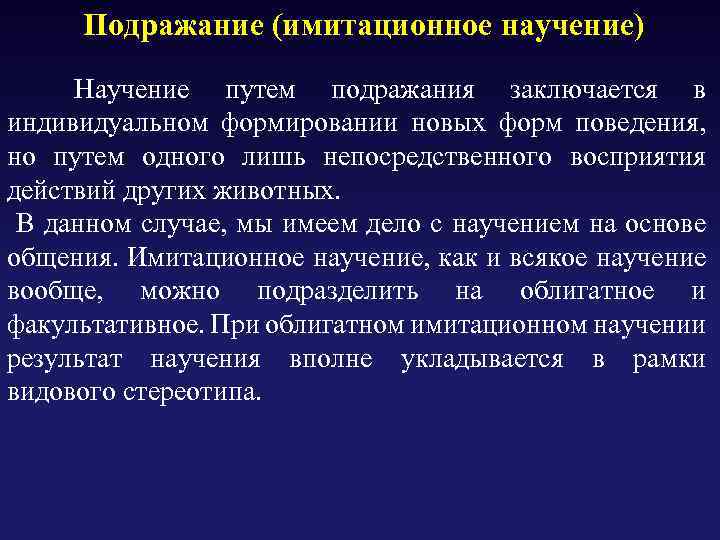 Подражание (имитационное научение)

Научение путем подражания заключается в индивидуальном формировании новых форм поведения, но путем одного лишь непосредственного восприятия действий других животных.

В данном случае, мы имеем дело с научением на основе общения. Имитационное научение, как и всякое научение вообще, можно подразделить на облигатное и факультативное. При облигатном имитационном научении результат научения вполне укладывается в рамки видового стереотипа.